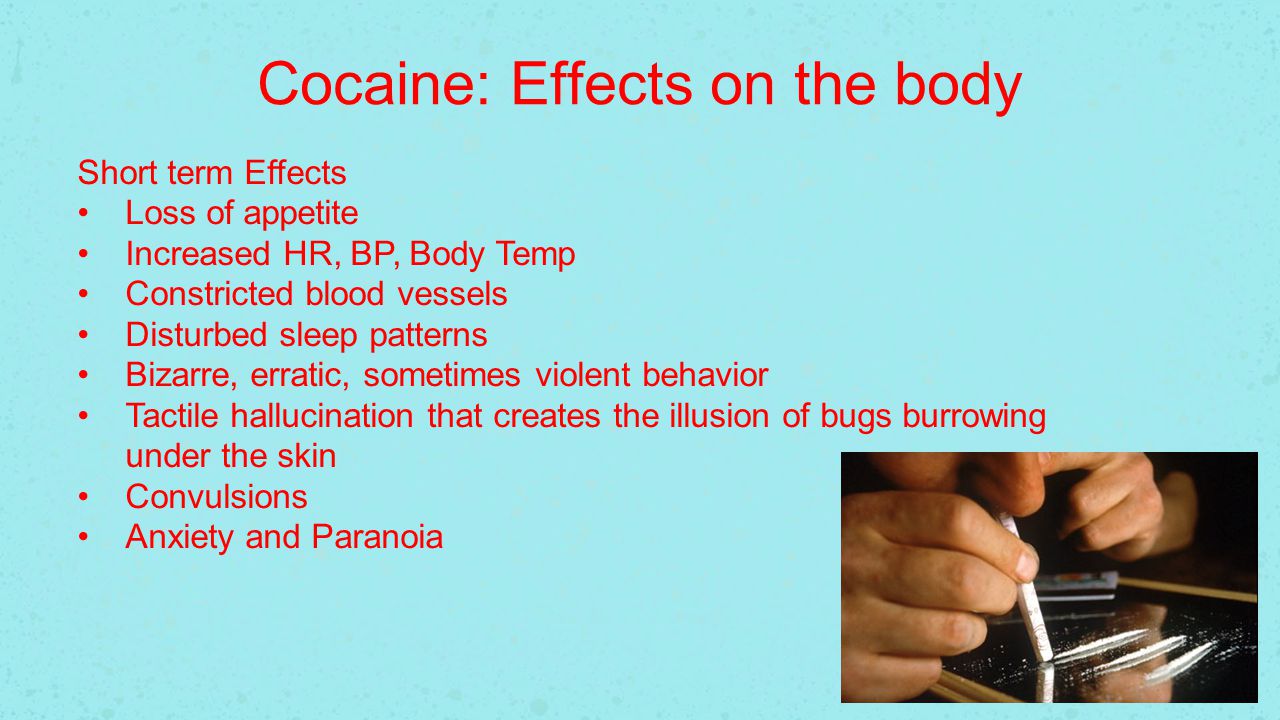 Cocaine: Effects on the body

Short term Effects
• Loss of appetite
• Increased HR, BP, Body Temp
• Constricted blood vessels
• Disturbed sleep patterns
• Bizarre, erratic, sometimes violent behavior
• Tactile hallucination that creates the illusion of bugs burrowing under the skin
• Convulsions
• Anxiety and Paranoia